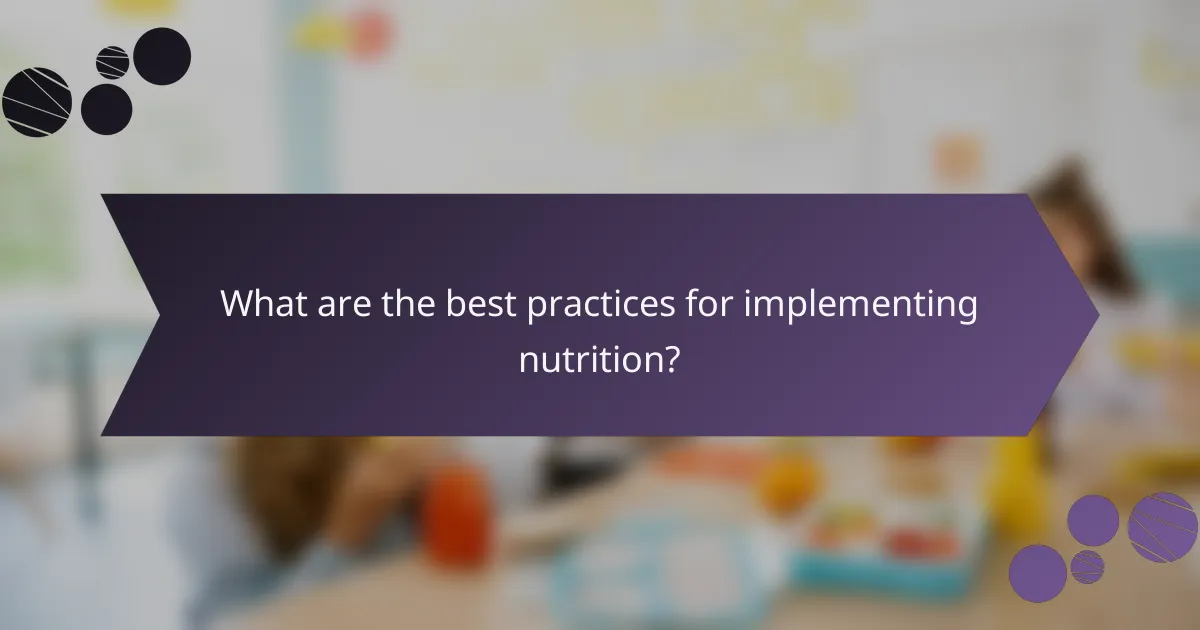 What are the best practices for implementing nutrition?